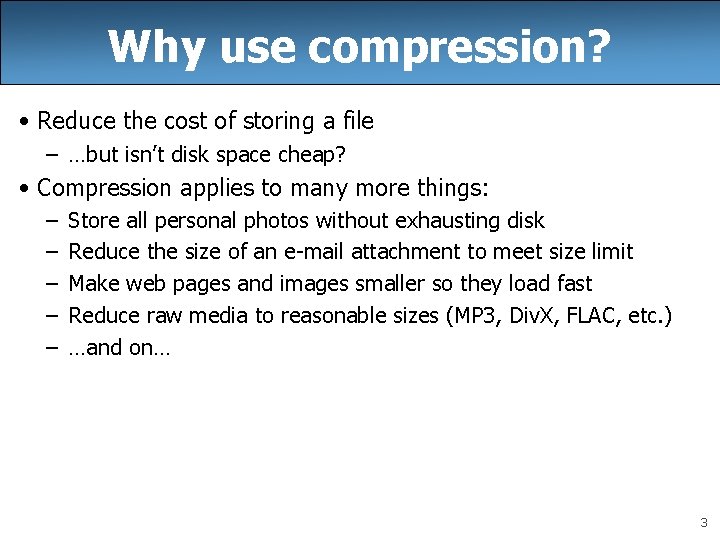 Why use compression?

• Reduce the cost of storing a file
– …but isn't disk space cheap?

• Compression applies to many more things:
– Store all personal photos without exhausting disk
– Reduce the size of an e-mail attachment to meet size limit
– Make web pages and images smaller so they load fast
– Reduce raw media to reasonable sizes (MP3, DivX, FLAC, etc.)
– …and on…

3